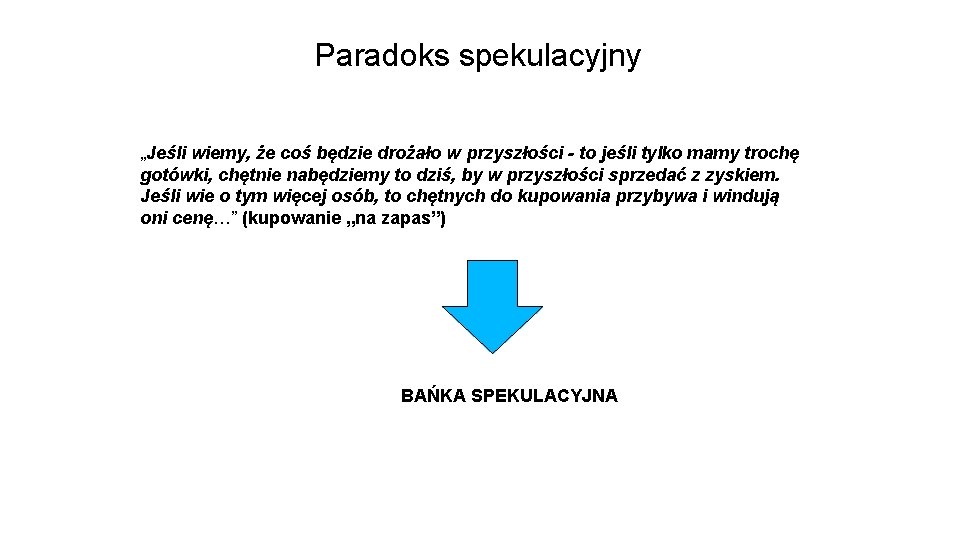 Paradoks spekulacyjny

„Jeśli wiemy, że coś będzie drożało w przyszłości - to jeśli tylko mamy trochę gotówki, chętnie nabędziemy to dziś, by w przyszłości sprzedać z zyskiem. Jeśli wie o tym więcej osób, to chętnych do kupowania przybywa i windują oni cenę…” (kupowanie „na zapas”)

BAŃKA SPEKULACYJNA